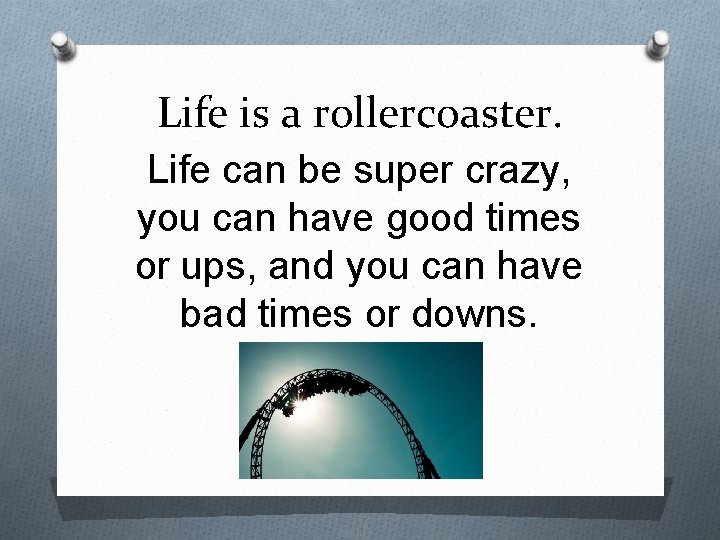 Life is a rollercoaster.

Life can be super crazy, you can have good times or ups, and you can have bad times or downs.